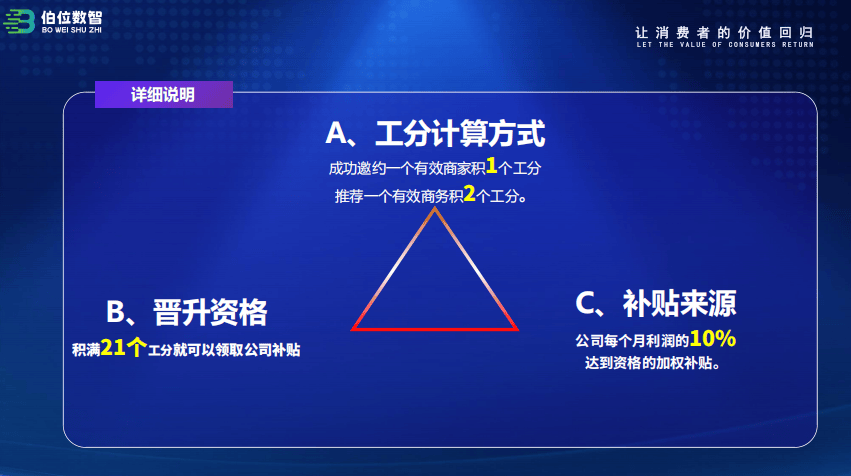 伯位数智
BO WEI SHU ZHI

让消费者的价值回归
LET THE VALUE OF CONSUMERS RETURN

详细说明

A、工分计算方式
成功邀约一个有效商家积1个工分
推荐一个有效商务积2个工分。

B、晋升资格
积满21个工分就可以领取公司补贴

C、补贴来源
公司每个月利润的10%
达到资格的加权补贴。